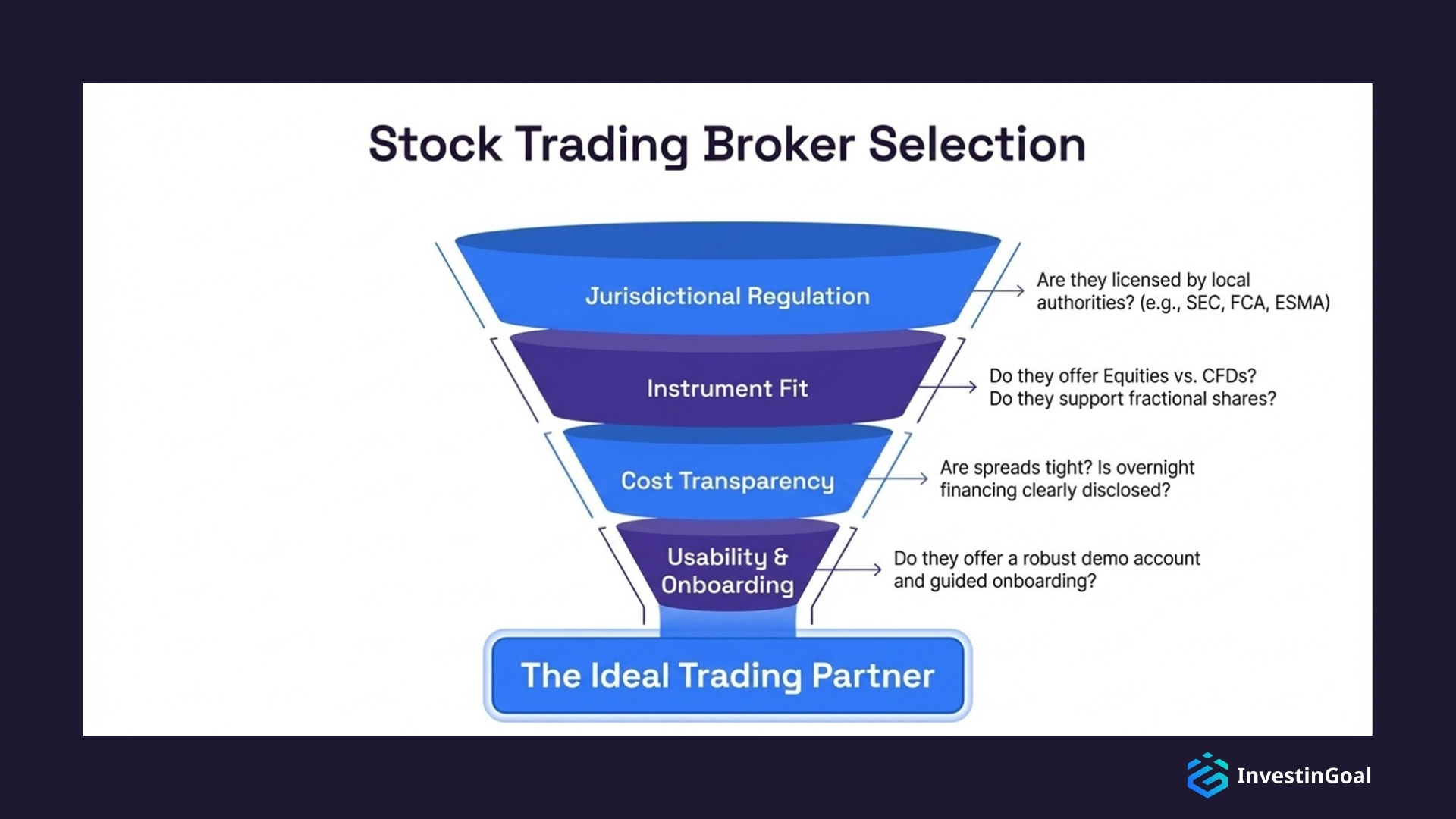 Stock Trading Broker Selection

Jurisdictional Regulation

Are they licensed by local authorities? (e.g., SEC, FCA, ESMA)

Instrument Fit

Do they offer Equities vs. CFDs? Do they support fractional shares?

Cost Transparency

Are spreads tight? Is overnight financing clearly disclosed?

Usability & Onboarding

Do they offer a robust demo account and guided onboarding?

The Ideal Trading Partner

InvestinGoal